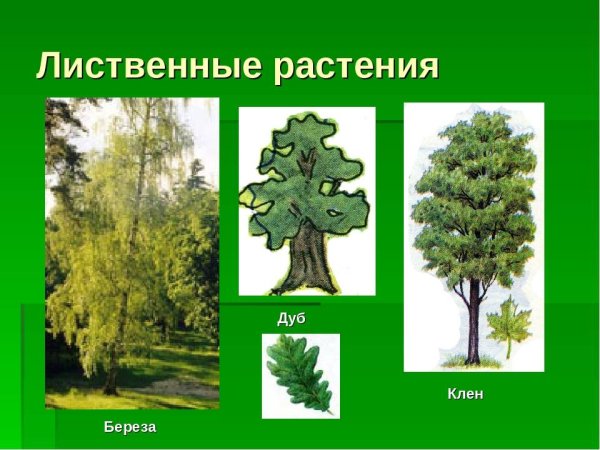 Лиственные растения

Дуб

Клен

Береза